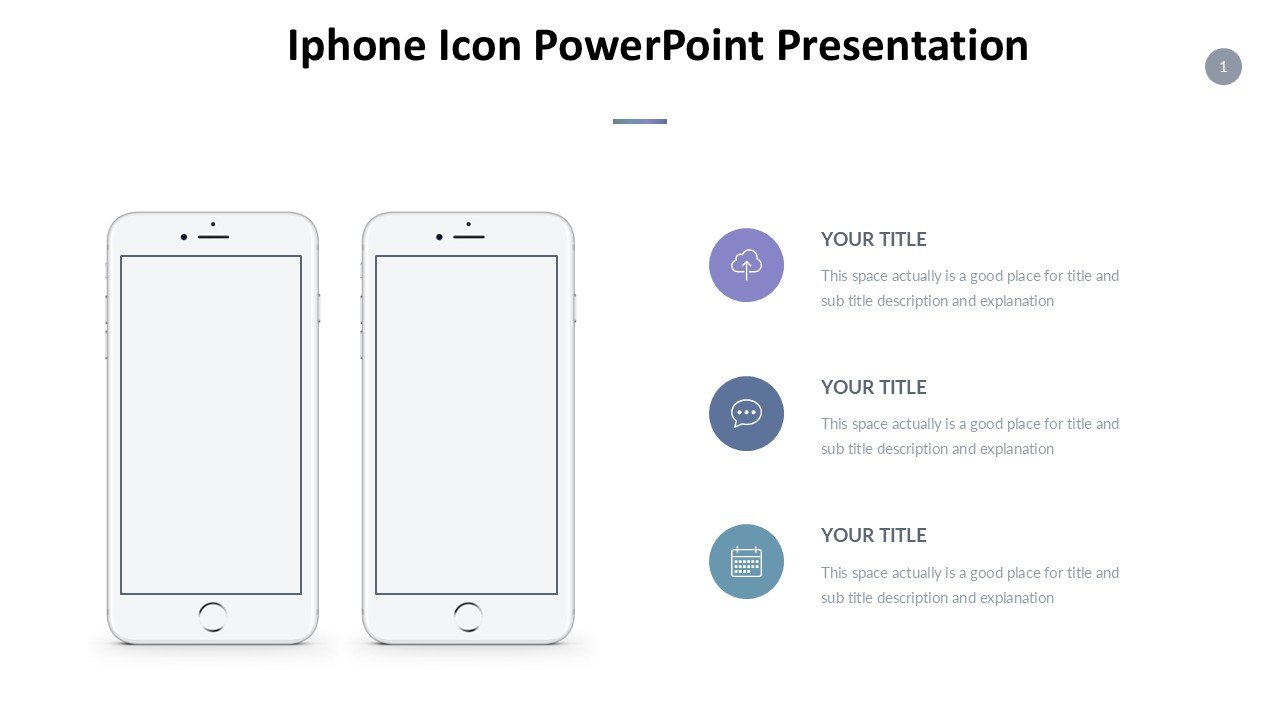 Iphone Icon PowerPoint Presentation

1

YOUR TITLE

This space actually is a good place for title and sub title description and explanation

YOUR TITLE

This space actually is a good place for title and sub title description and explanation

YOUR TITLE

This space actually is a good place for title and sub title description and explanation